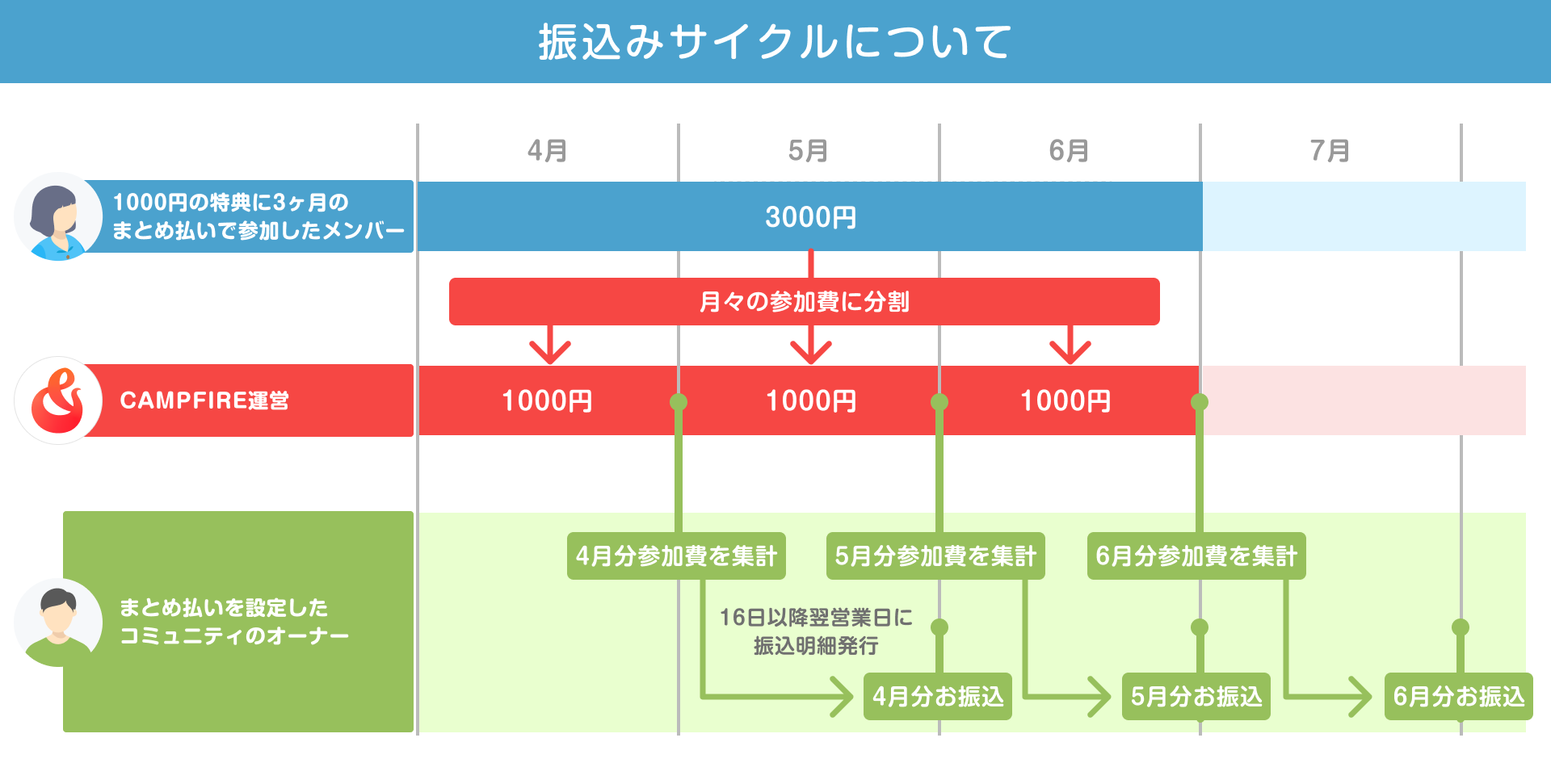 振込みサイクルについて

4月

5月

6月

7月

1000円の特典に3ヶ月のまとめ払いで参加したメンバー

3000円

月々の参加費に分割

CAMPFIRE運営

1000円

1000円

1000円

まとめ払いを設定したコミュニティのオーナー

4月分参加費を集計

5月分参加費を集計

6月分参加費を集計

16日以降翌営業日に振込明細発行

4月分お振込

5月分お振込

6月分お振込